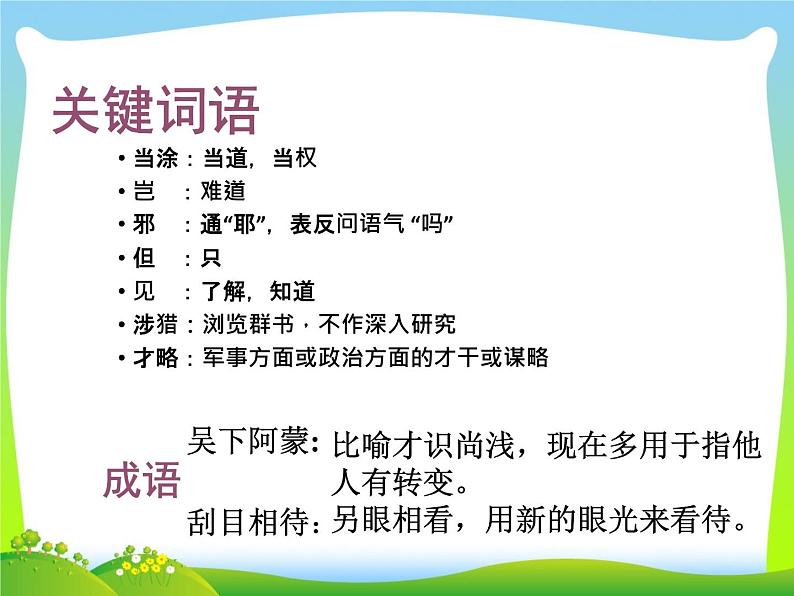 关键词语

• 当涂：当道，当权
• 岂 ：难道
• 邪 ：通“耶”，表反问语气 “吗”
• 但 ：只
• 见 ：了解，知道
• 涉猎：浏览群书，不作深入研究
• 才略：军事方面或政治方面的才干或谋略

成语

吴下阿蒙：比喻才识尚浅，现在多用于指他人有转变。

刮目相待：另眼相看，用新的眼光来看待。